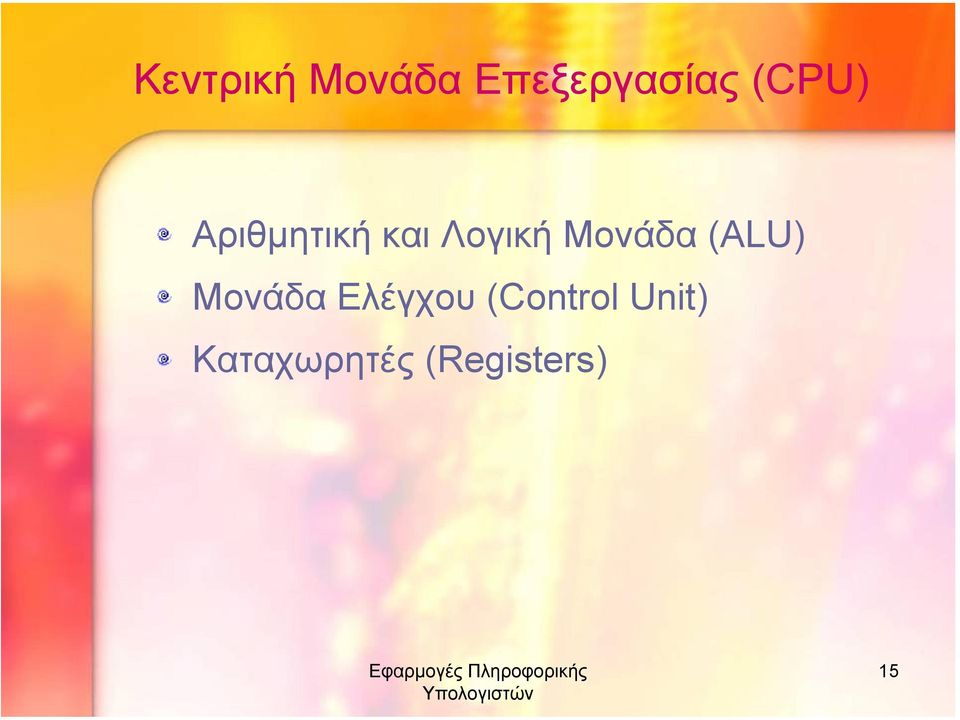 Κεντρική Μονάδα Επεξεργασίας (CPU)

Αριθμητική και Λογική Μονάδα (ALU)
Μονάδα Ελέγχου (Control Unit)
Καταχωρητές (Registers)

Εφαρμογές Πληροφορικής Υπολογιστών

15